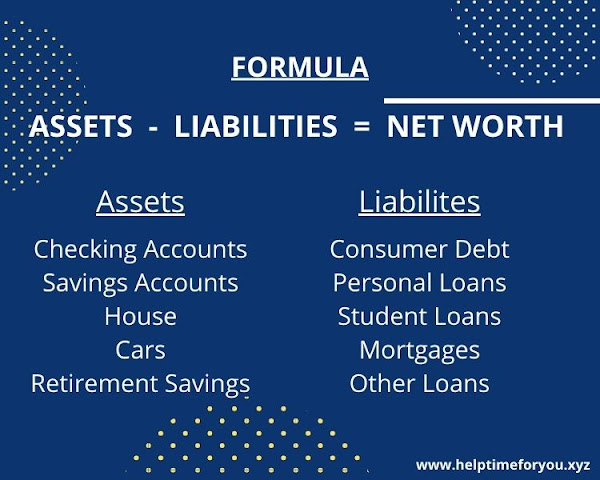 FORMULA

ASSETS - LIABILITIES = NET WORTH

Assets
Checking Accounts
Savings Accounts
House
Cars
Retirement Savings

Liabilites
Consumer Debt
Personal Loans
Student Loans
Mortgages
Other Loans

www.helptimeforyou.xyz